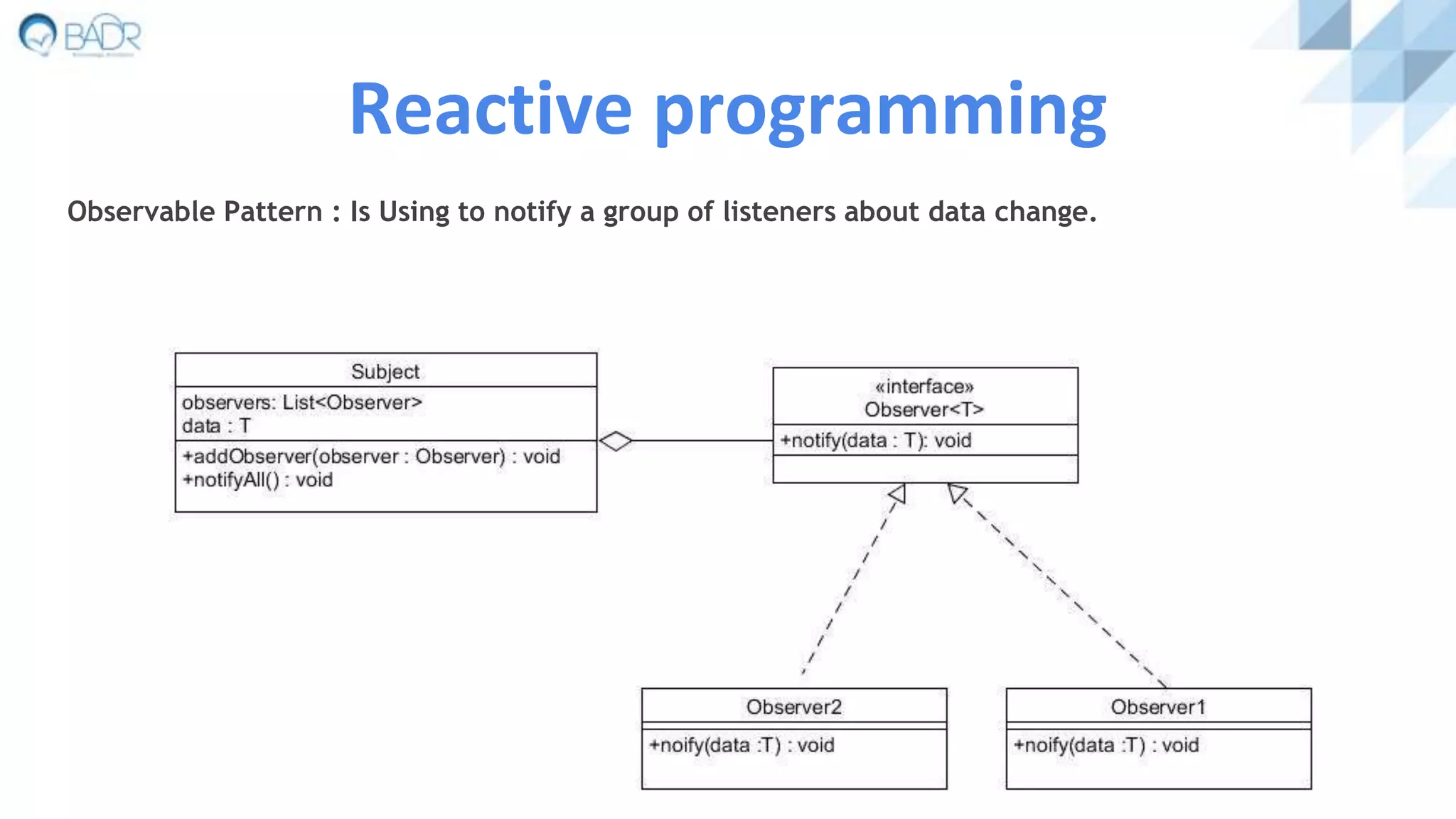 BADR

Reactive programming

Observable Pattern : Is Using to notify a group of listeners about data change.

Subject
observers: List<Observer>
data : T
+addObserver(observer : Observer) : void
+notifyAll() : void

«interface»
Observer<T>
+notify(data : T): void

Observer2
+noify(data :T) : void

Observer1
+noify(data :T) : void